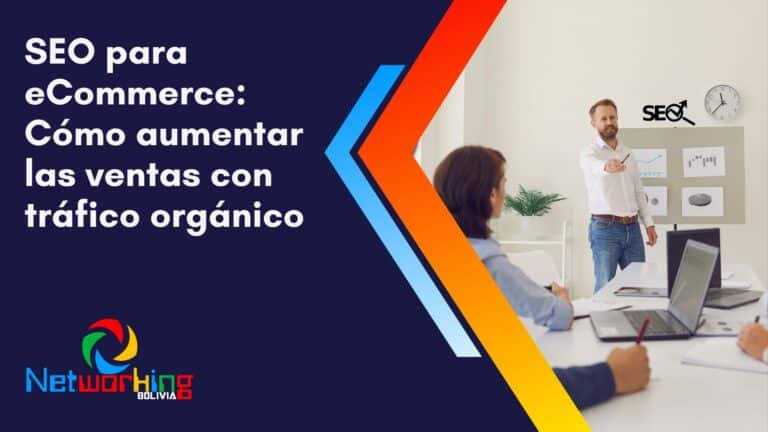 SEO para eCommerce: Cómo aumentar las ventas con tráfico orgánico

SEO

Networking
BOLIVIA